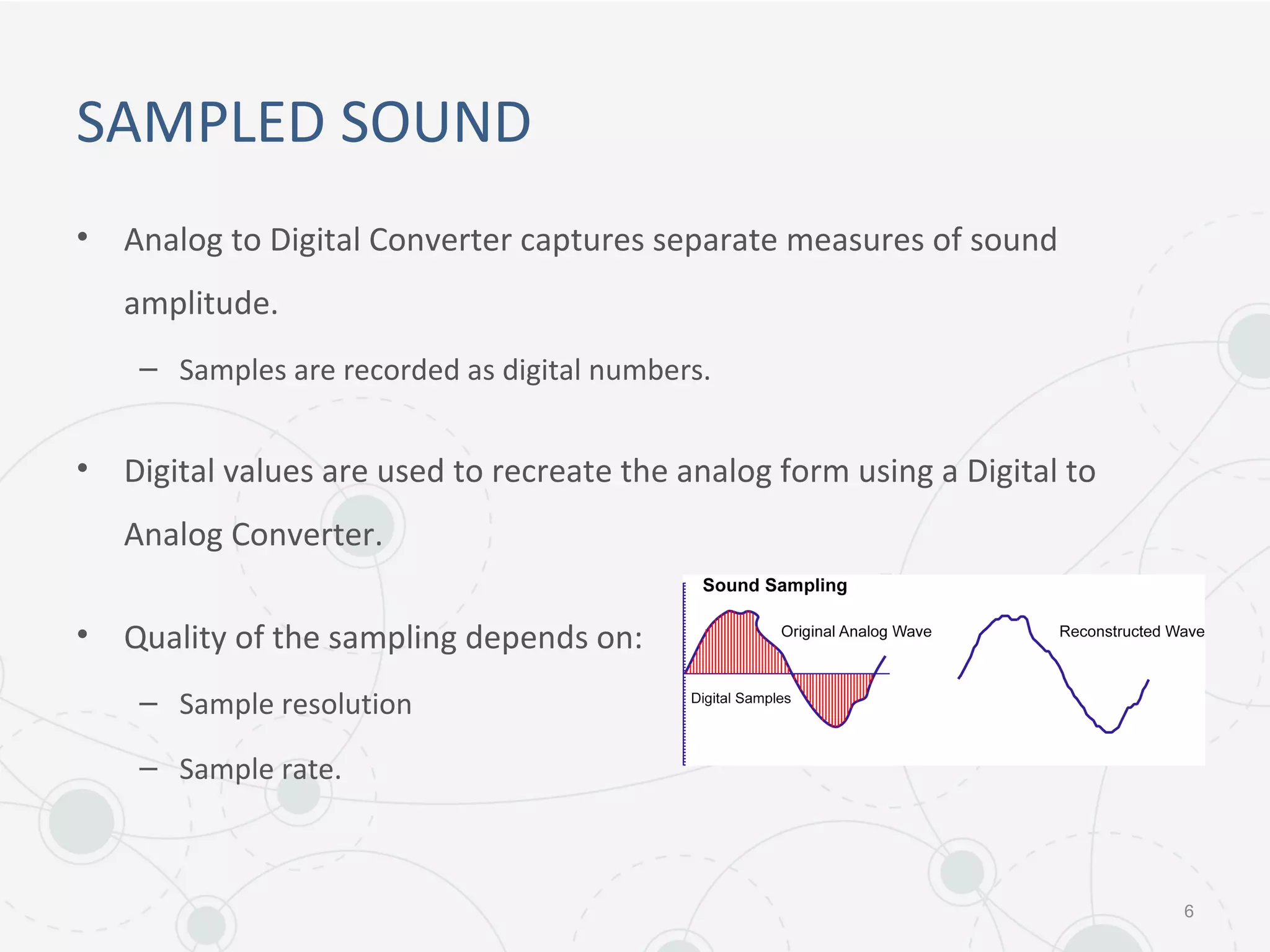 SAMPLED SOUND

• Analog to Digital Converter captures separate measures of sound amplitude.

– Samples are recorded as digital numbers.

• Digital values are used to recreate the analog form using a Digital to Analog Converter.

• Quality of the sampling depends on:

– Sample resolution

– Sample rate.

Sound Sampling

Original Analog Wave

Digital Samples

Reconstructed Wave

6